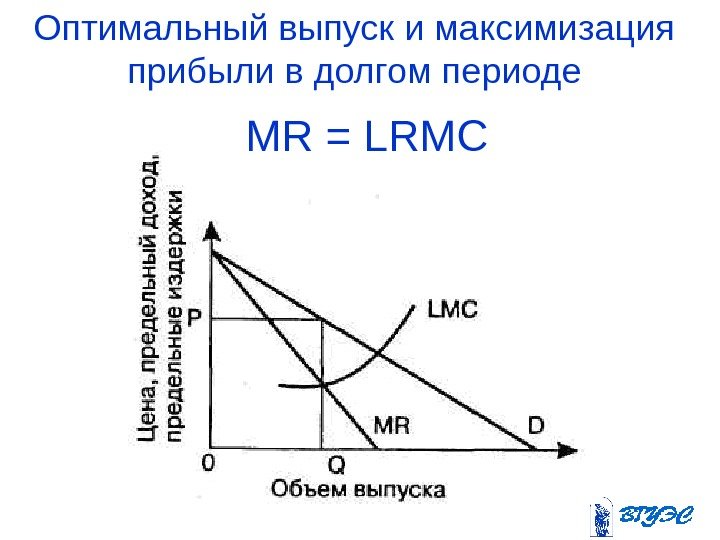 Оптимальный выпуск и максимизация прибыли в долгом периоде

MR = LRMC

Цена, предельный доход, предельные издержки

P

LMC

MR

D

0

Q

Объем выпуска

ВГУЭС